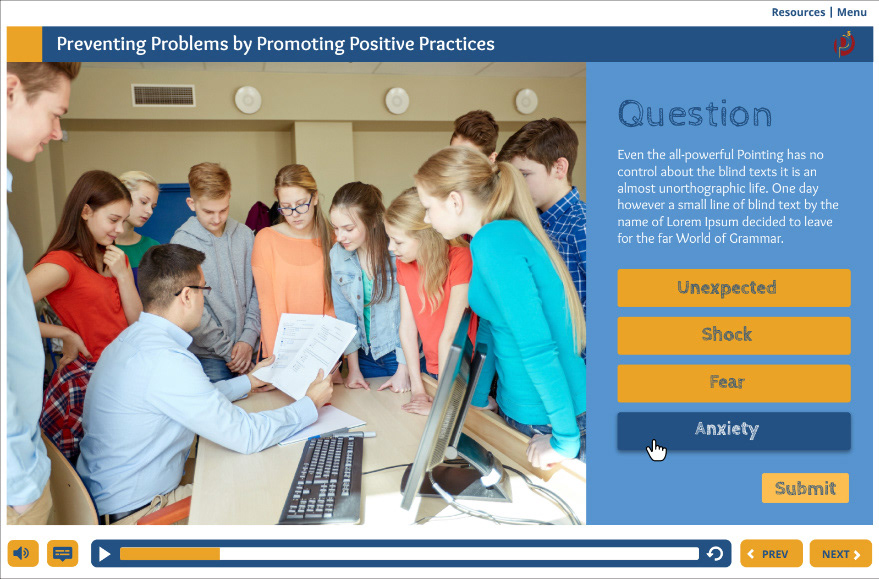 Resources | Menu

Preventing Problems by Promoting Positive Practices

Question

Even the all-powerful Pointing has no control about the blind texts it is an almost unorthographic life. One day however a small line of blind text by the name of Lorem Ipsum decided to leave for the far World of Grammar.

Unexpected

Shock

Fear

Anxiety

Submit

PREV

NEXT